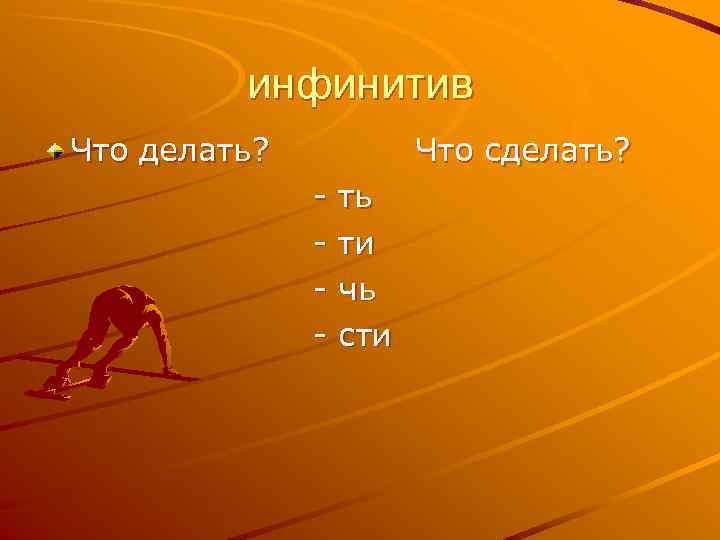 инфинитив

Что делать? Что сделать?

- ть

- ти

- чь

- сти